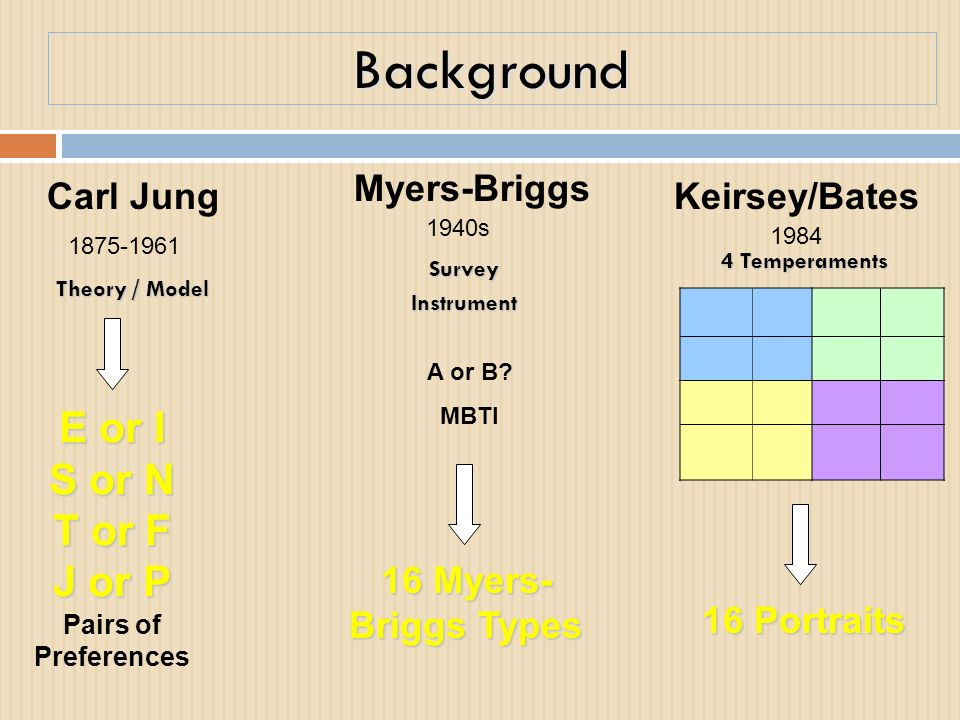 Background

Carl Jung
1875-1961
Theory / Model

E or I
S or N
T or F
J or P
Pairs of Preferences

Myers-Briggs
1940s
Survey Instrument

A or B?
MBTI

16 Myers-Briggs Types

Keirsey/Bates
1984
4 Temperaments

16 Portraits